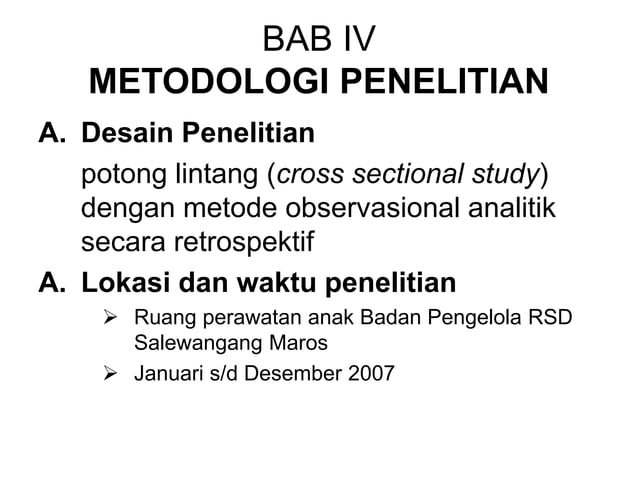 BAB IV
METODOLOGI PENELITIAN

A. Desain Penelitian

potong lintang (cross sectional study) dengan metode observasional analitik secara retrospektif

A. Lokasi dan waktu penelitian

➢ Ruang perawatan anak Badan Pengelola RSD Salewangang Maros

➢ Januari s/d Desember 2007